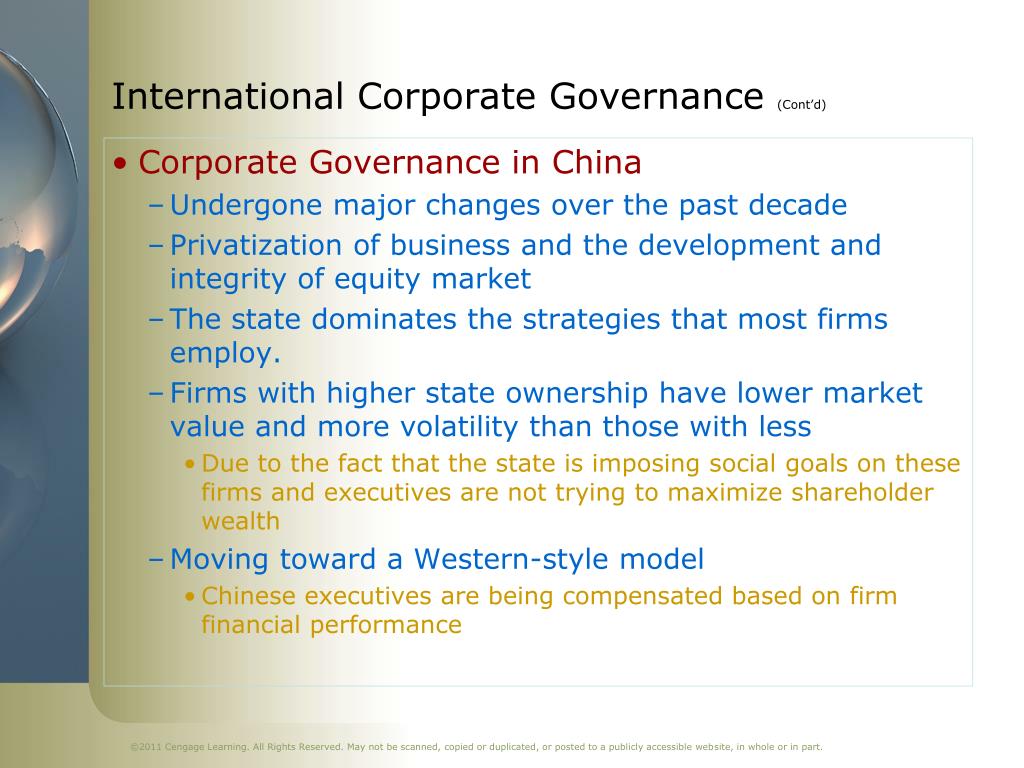 International Corporate Governance (Cont'd)

• Corporate Governance in China
– Undergone major changes over the past decade
– Privatization of business and the development and integrity of equity market
– The state dominates the strategies that most firms employ.
– Firms with higher state ownership have lower market value and more volatility than those with less
• Due to the fact that the state is imposing social goals on these firms and executives are not trying to maximize shareholder wealth
– Moving toward a Western-style model
• Chinese executives are being compensated based on firm financial performance

©2011 Cengage Learning. All Rights Reserved. May not be scanned, copied or duplicated, or posted to a publicly accessible website, in whole or in part.